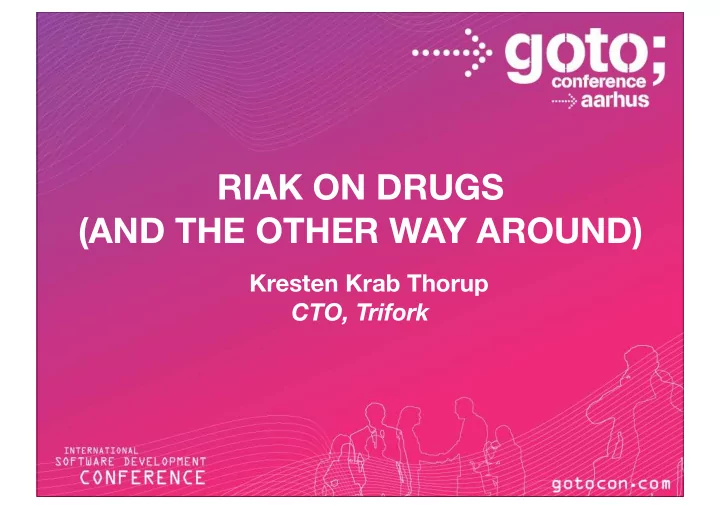 goto;
conference
aarhus

RIAK ON DRUGS
(AND THE OTHER WAY AROUND)

Kresten Krab Thorup
CTO, Trifork

INTERNATIONAL
SOFTWARE DEVELOPMENT
CONFERENCE

gotocon.com